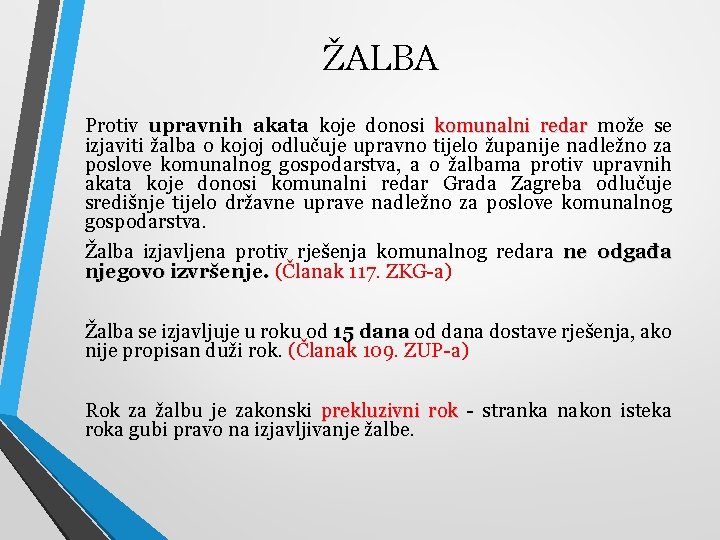 ŽALBA

Protiv upravnih akata koje donosi komunalni redar može se izjaviti žalba o kojoj odlučuje upravno tijelo županije nadležno za poslove komunalnog gospodarstva, a o žalbama protiv upravnih akata koje donosi komunalni redar Grada Zagreba odlučuje središnje tijelo državne uprave nadležno za poslove komunalnog gospodarstva.

Žalba izjavljena protiv rješenja komunalnog redara ne odgađa njegovo izvršenje. (Članak 117. ZKG-a)

Žalba se izjavljuje u roku od 15 dana od dana dostave rješenja, ako nije propisan duži rok. (Članak 109. ZUP-a)

Rok za žalbu je zakonski prekluzivni rok - stranka nakon isteka roka gubi pravo na izjavljivanje žalbe.